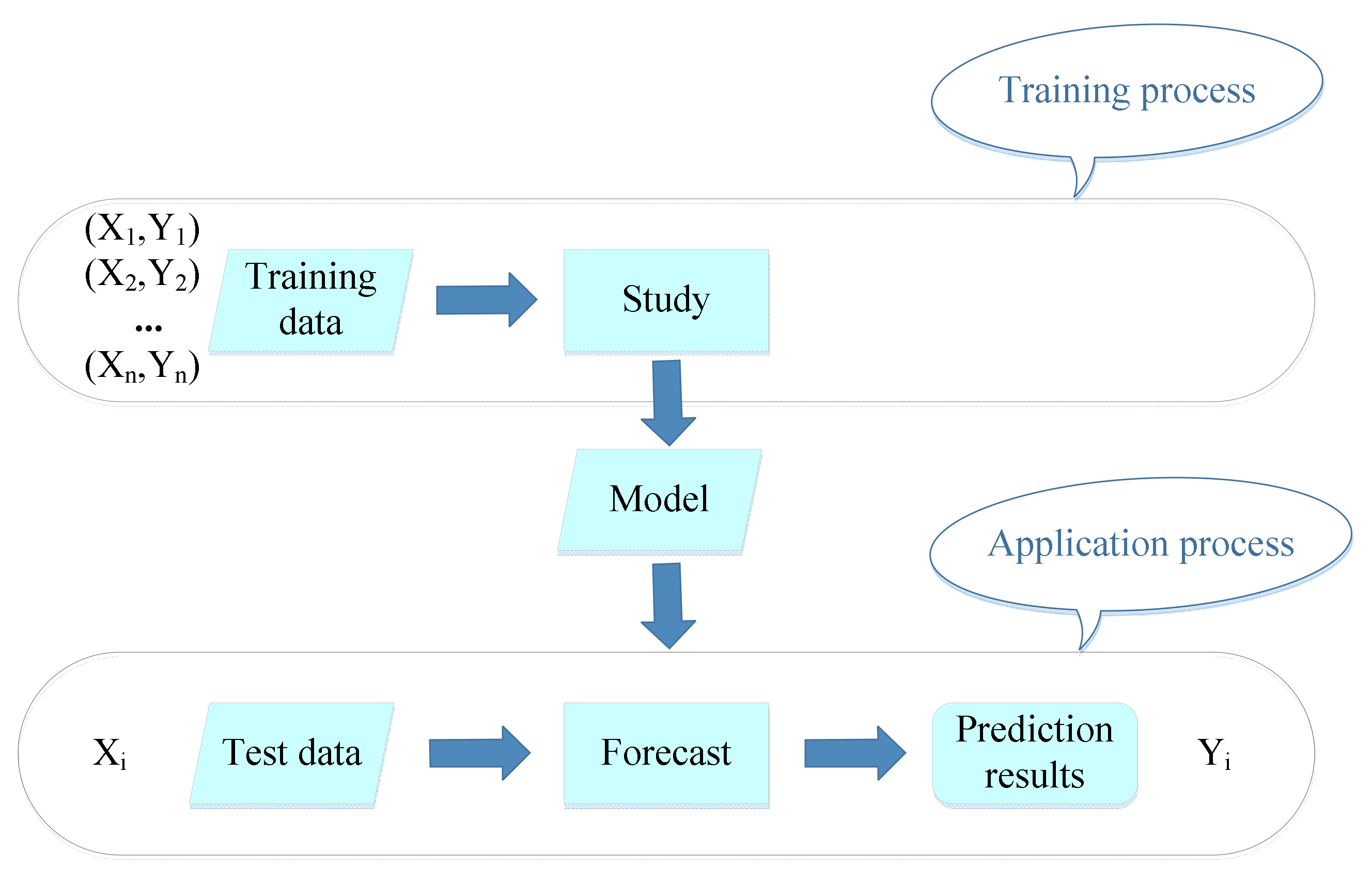 Training process

$(X_1,Y_1)$
$(X_2,Y_2)$
...
$(X_n,Y_n)$

Training data

Study

Model

Application process

$X_i$

Test data

Forecast

Prediction results

$Y_i$